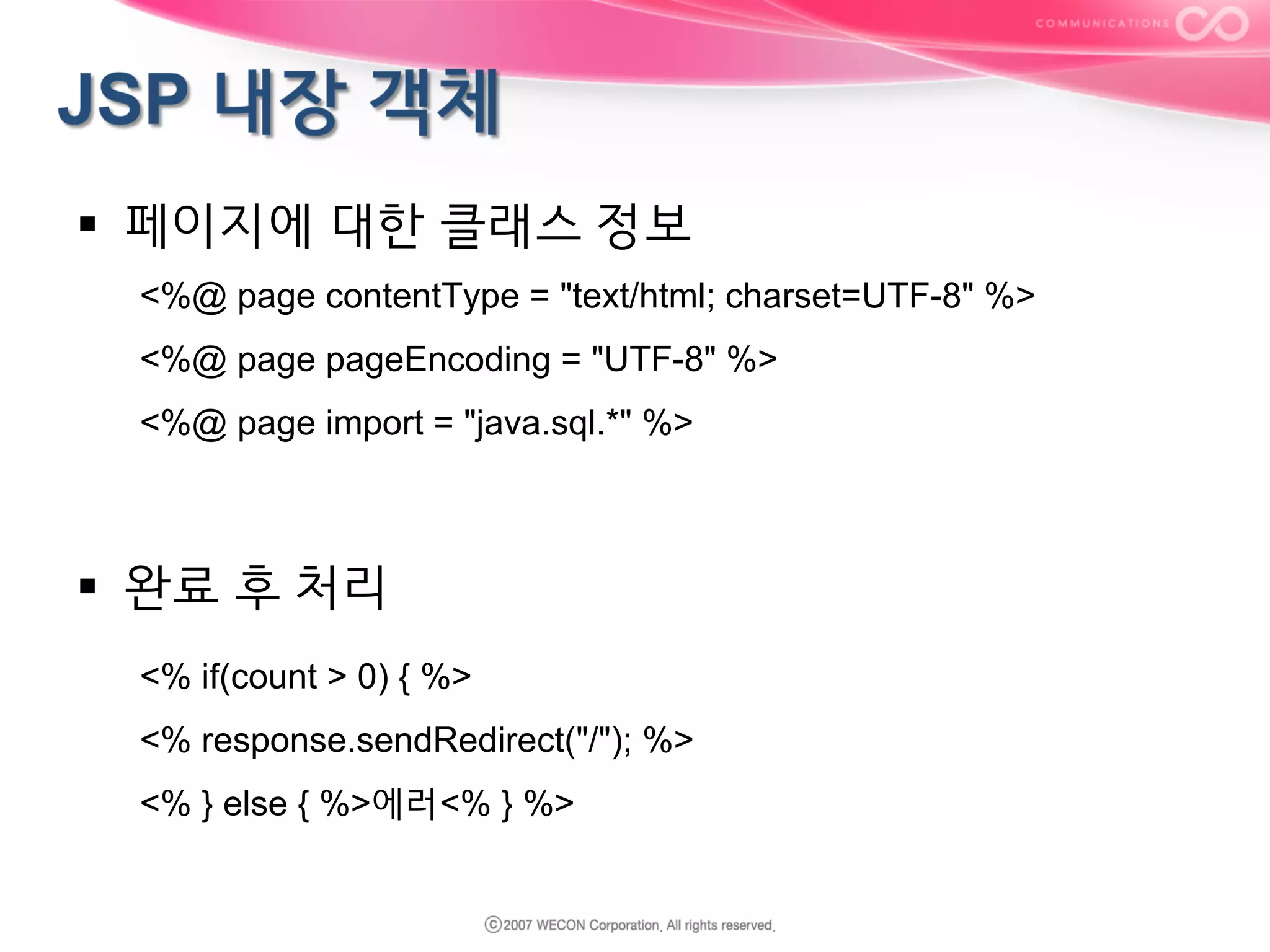 COMMUNICATIONS

JSP 내장 객체

▪ 페이지에 대한 클래스 정보

<%@ page contentType = "text/html; charset=UTF-8" %>

<%@ page pageEncoding = "UTF-8" %>

<%@ page import = "java.sql.*" %>

▪ 완료 후 처리

<% if(count > 0) { %>

<% response.sendRedirect("/"); %>

<% } else { %>에러<% } %>

ⓒ2007 WECON Corporation. All rights reserved.